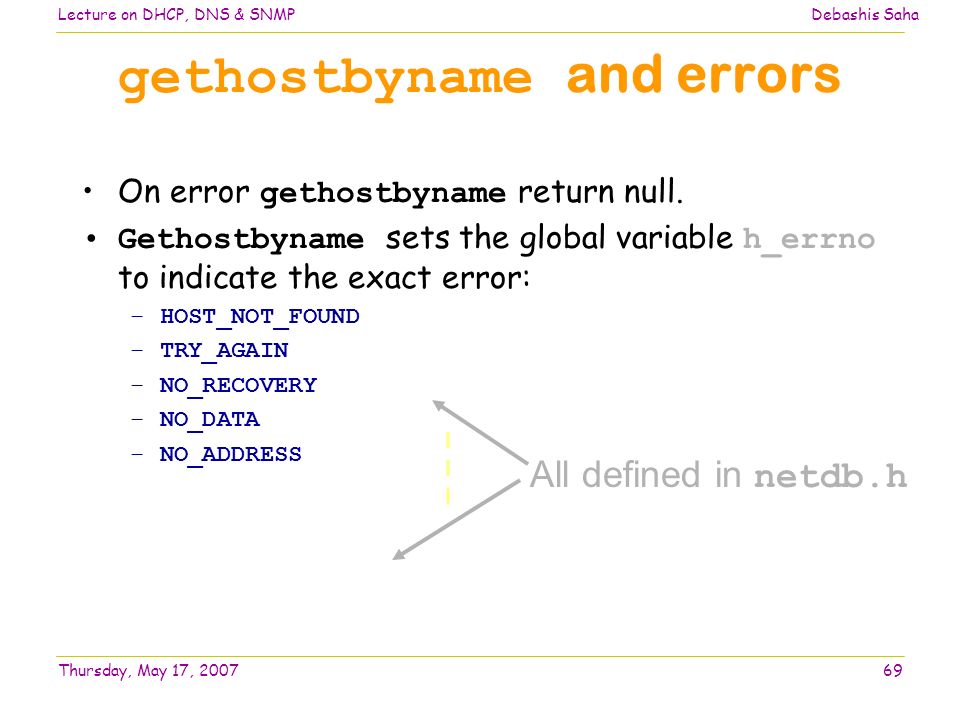 Lecture on DHCP, DNS & SNMP

Debashis Saha

gethostbyname and errors

• On error gethostbyname return null.

• Gethostbyname sets the global variable h_errno to indicate the exact error:
– HOST_NOT_FOUND
– TRY_AGAIN
– NO_RECOVERY
– NO_DATA
– NO_ADDRESS

All defined in netdb.h

Thursday, May 17, 2007

69